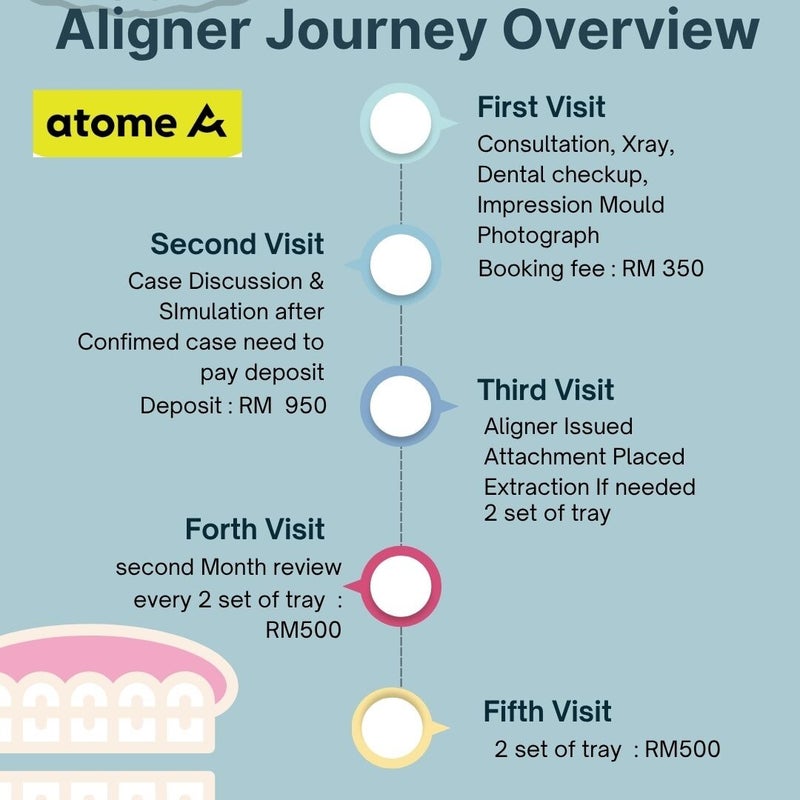 Aligner Journey Overview

atome

First Visit
Consultation, Xray, Dental checkup, Impression Mould Photograph
Booking fee : RM 350

Second Visit
Case Discussion & SImulation after Confimed case need to pay deposit
Deposit : RM 950

Third Visit
Aligner Issued
Attachment Placed
Extraction If needed
2 set of tray

Forth Visit
second Month review every 2 set of tray : RM500

Fifth Visit
2 set of tray : RM500